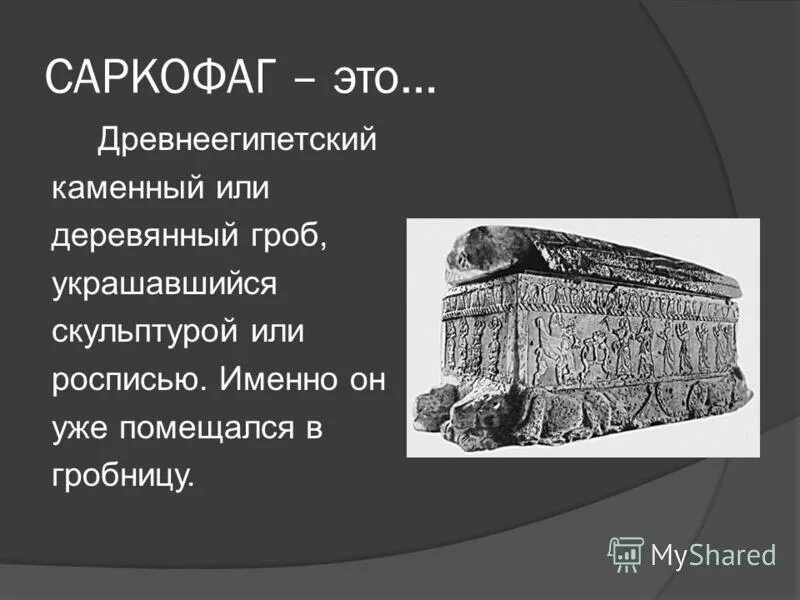 САРКОФАГ – это…

Древнеегипетский каменный или деревянный гроб, украшавшийся скульптурой или росписью. Именно он уже помещался в гробницу.

MyShared